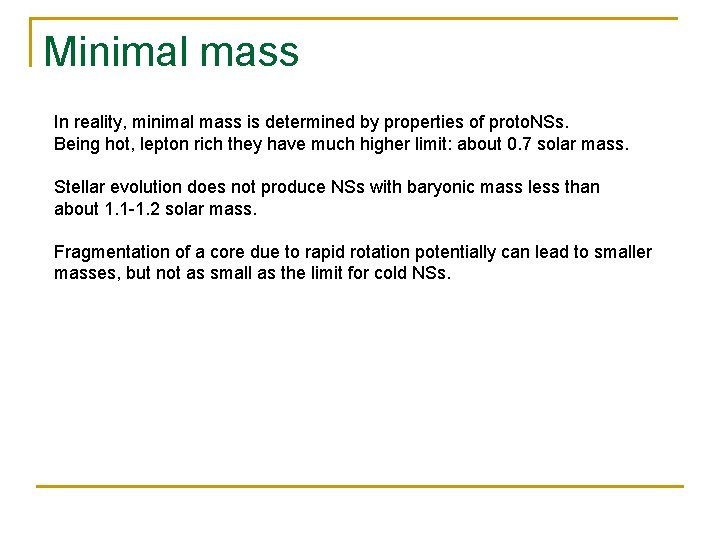 Minimal mass

In reality, minimal mass is determined by properties of protoNSs.
Being hot, lepton rich they have much higher limit: about 0.7 solar mass.

Stellar evolution does not produce NSs with baryonic mass less than about 1.1-1.2 solar mass.

Fragmentation of a core due to rapid rotation potentially can lead to smaller masses, but not as small as the limit for cold NSs.